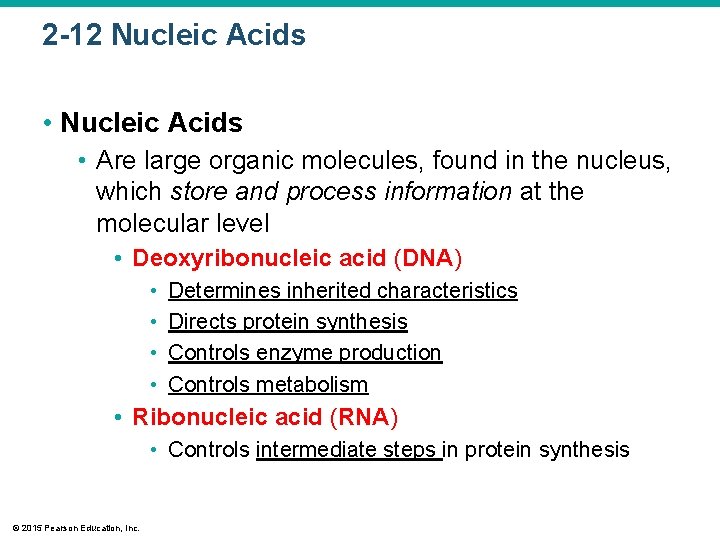 2-12 Nucleic Acids

• Nucleic Acids
  • Are large organic molecules, found in the nucleus, which store and process information at the molecular level
    • Deoxyribonucleic acid (DNA)
      • Determines inherited characteristics
      • Directs protein synthesis
      • Controls enzyme production
      • Controls metabolism
    • Ribonucleic acid (RNA)
      • Controls intermediate steps in protein synthesis

© 2015 Pearson Education, Inc.